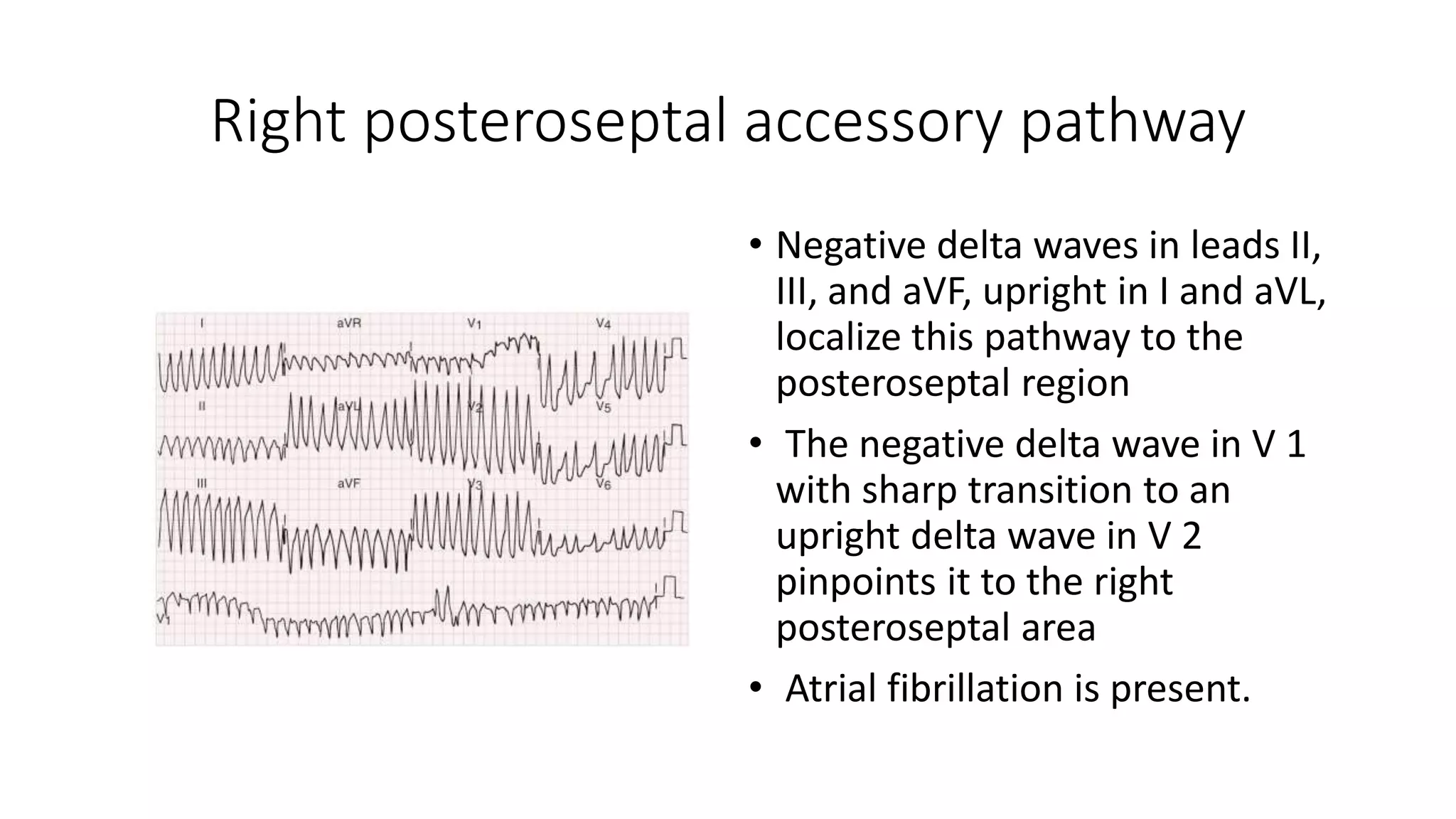 Right posteroseptal accessory pathway

I
aVR
V1
V4
II
aVL
V2
V5
III
aVF
V3
V6
V1

• Negative delta waves in leads II, III, and aVF, upright in I and aVL, localize this pathway to the posteroseptal region

• The negative delta wave in V 1 with sharp transition to an upright delta wave in V 2 pinpoints it to the right posteroseptal area

• Atrial fibrillation is present.